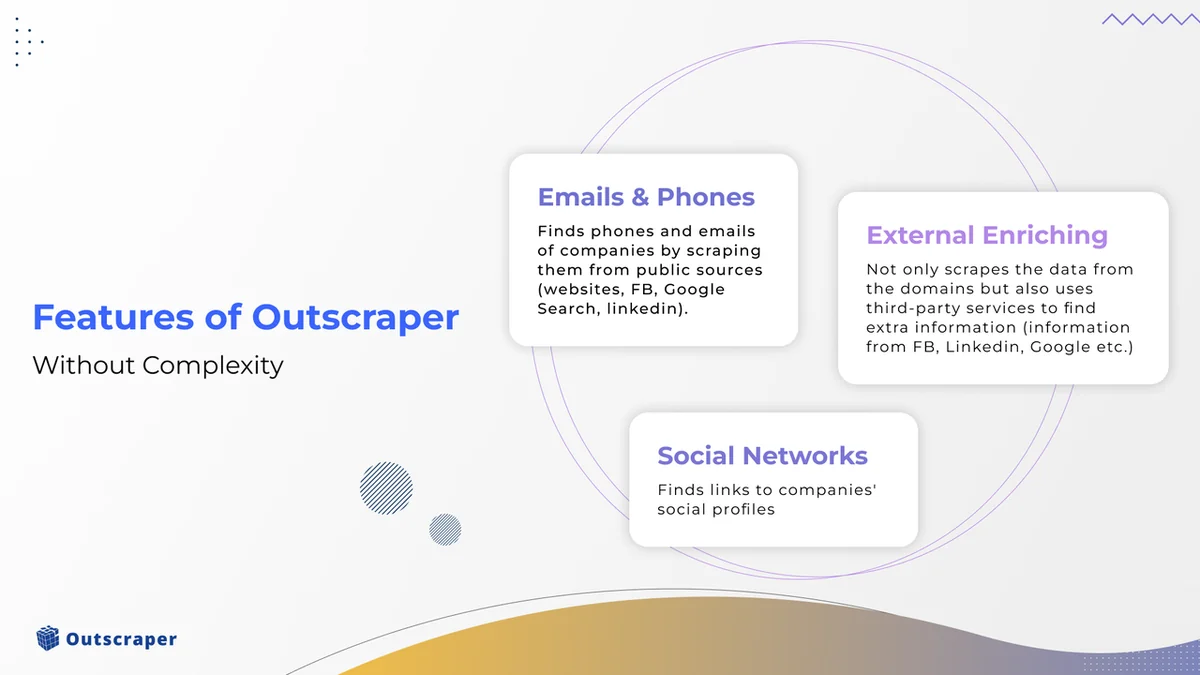 Features of Outscraper

Without Complexity

Emails & Phones

Finds phones and emails of companies by scraping them from public sources (websites, FB, Google Search, linkedin).

External Enriching

Not only scrapes the data from the domains but also uses third-party services to find extra information (information from FB, Linkedin, Google etc.)

Social Networks

Finds links to companies' social profiles

Outscraper